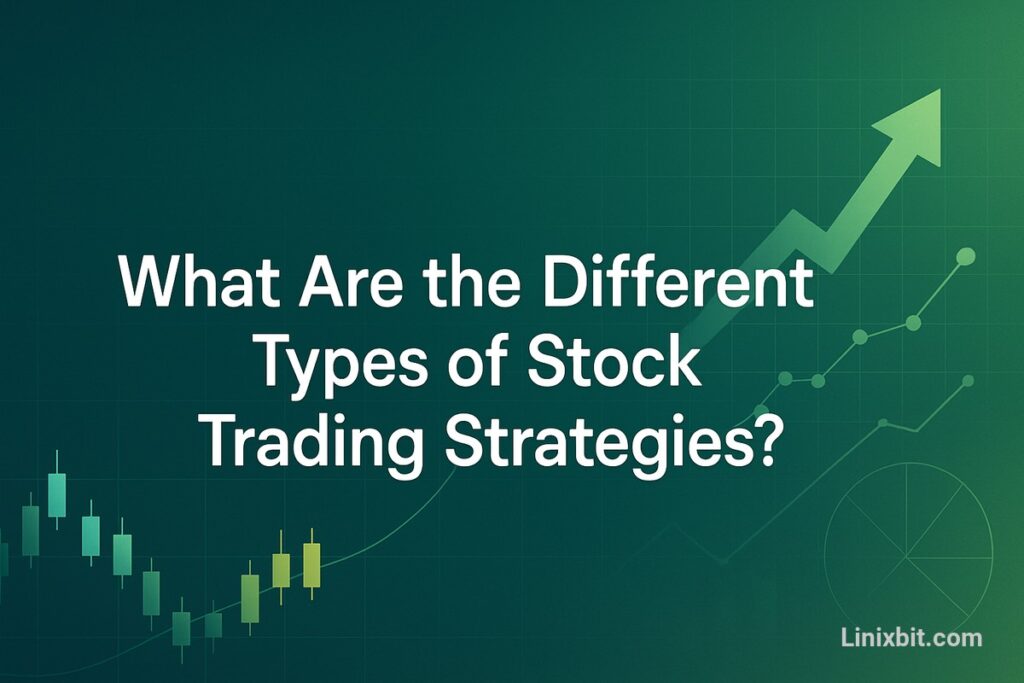 What Are the Different Types of Stock Trading Strategies?

Linixbit.com